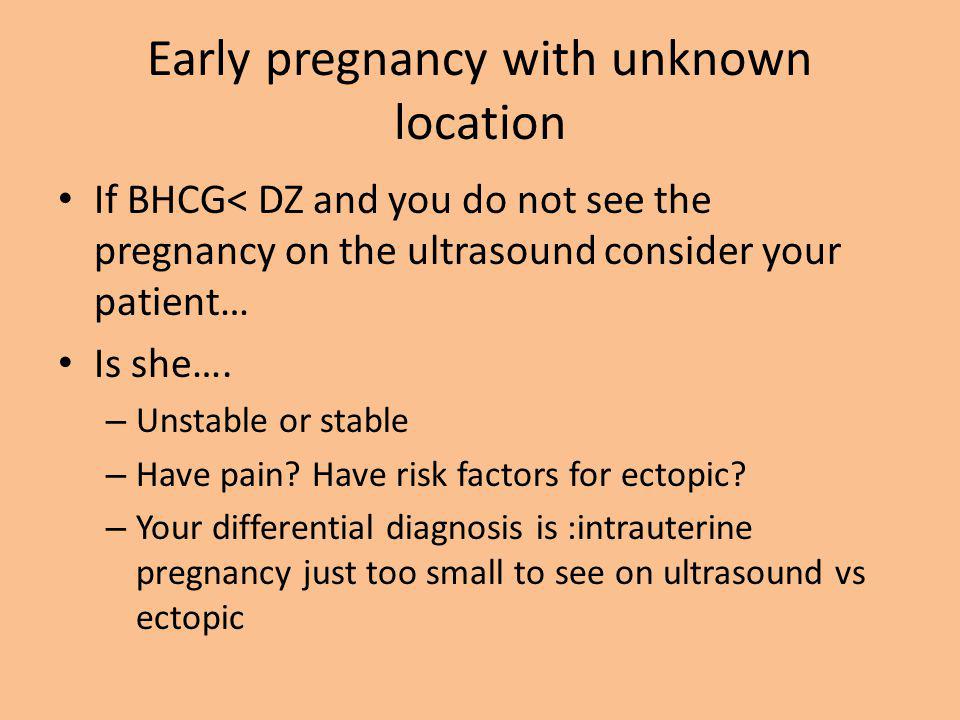 Early pregnancy with unknown location

• If BHCG< DZ and you do not see the pregnancy on the ultrasound consider your patient…

• Is she….
– Unstable or stable
– Have pain? Have risk factors for ectopic?
– Your differential diagnosis is :intrauterine pregnancy just too small to see on ultrasound vs ectopic